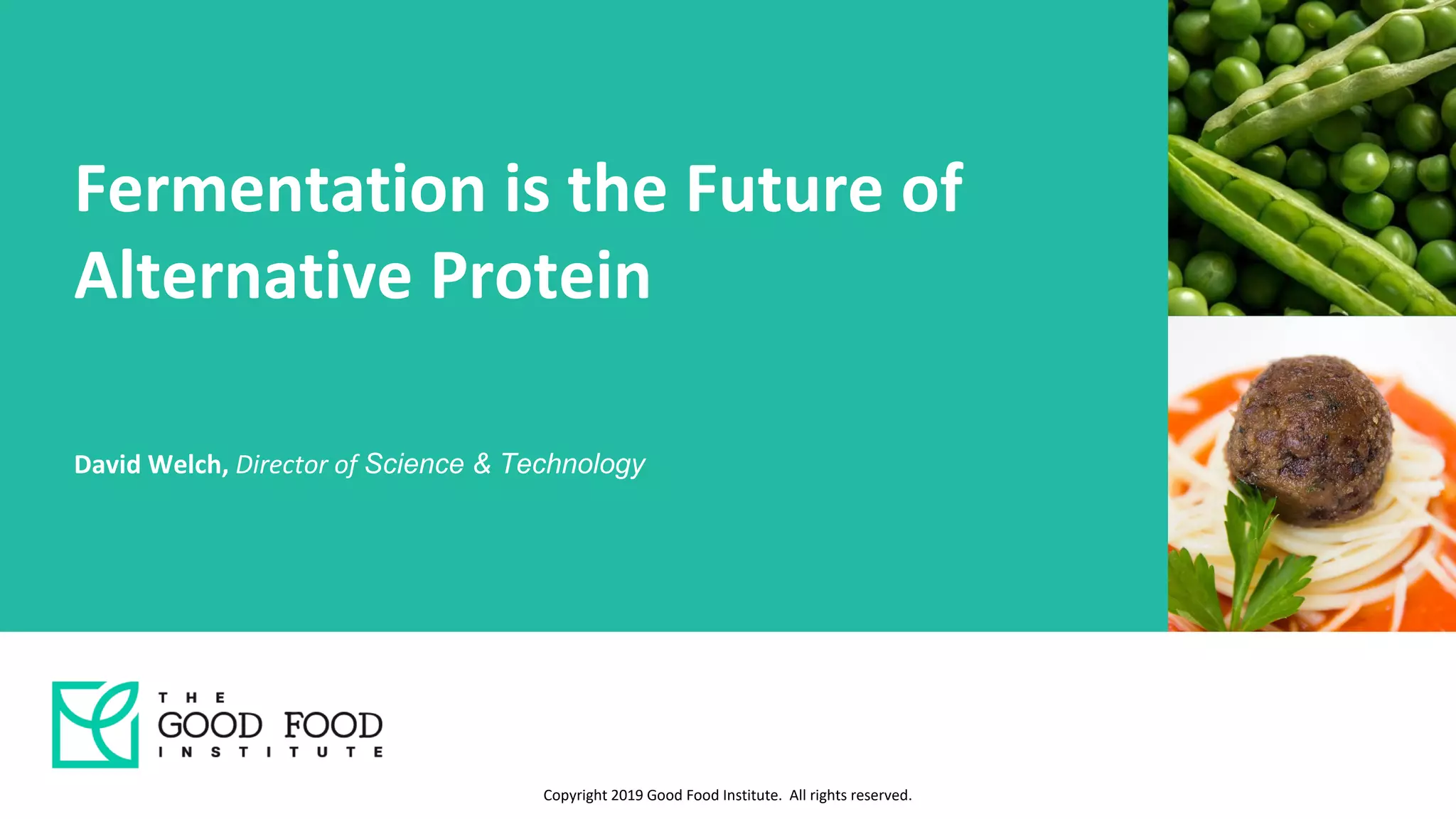 Fermentation is the Future of Alternative Protein

David Welch, Director of Science & Technology

THE GOOD FOOD INSTITUTE

Copyright 2019 Good Food Institute. All rights reserved.